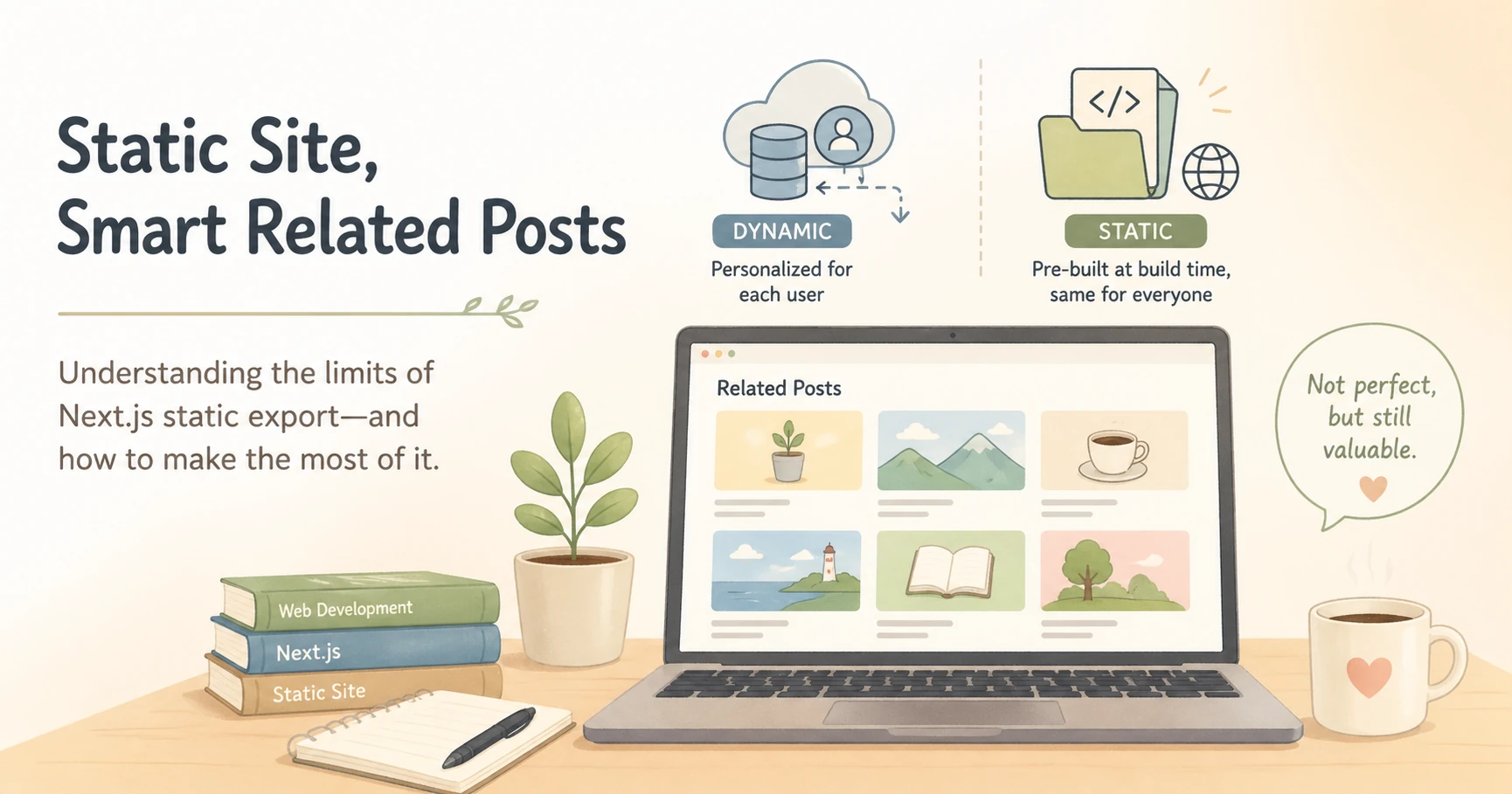 Static Site,
Smart Related Posts

Understanding the limits of Next.js static export—and how to make the most of it.

DYNAMIC
Personalized for each user

</>

STATIC
Pre-built at build time, same for everyone

Related Posts

Not perfect, but still valuable.

Web Development
Next.js
Static Site